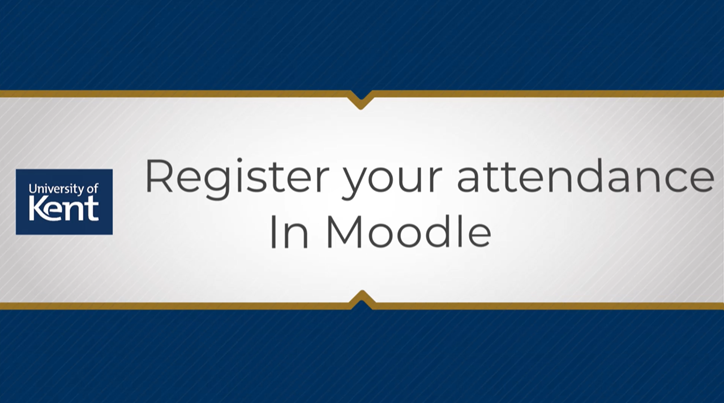 University of Kent

Register your attendance
In Moodle